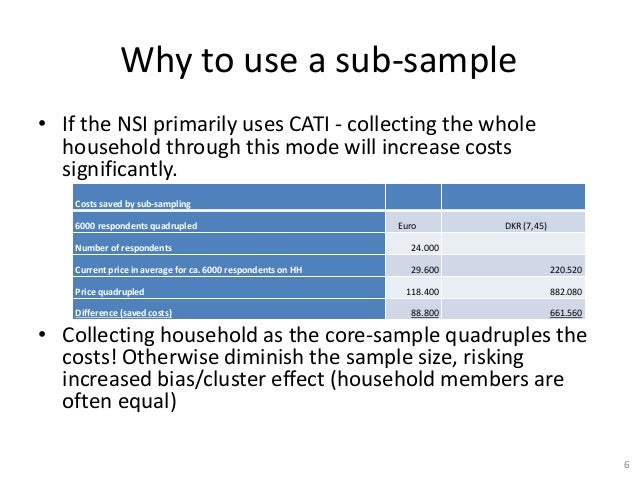 Why to use a sub-sample

• If the NSI primarily uses CATI - collecting the whole household through this mode will increase costs significantly.

| Costs saved by sub-sampling | | |
|---|---|---|
| 6000 respondents quadrupled | Euro | DKR (7,45) |
| Number of respondents | 24.000 | |
| Current price in average for ca. 6000 respondents on HH | 29.600 | 220.520 |
| Price quadrupled | 118.400 | 882.080 |
| Difference (saved costs) | 88.800 | 661.560 |

• Collecting household as the core-sample quadruples the costs! Otherwise diminish the sample size, risking increased bias/cluster effect (household members are often equal)

6